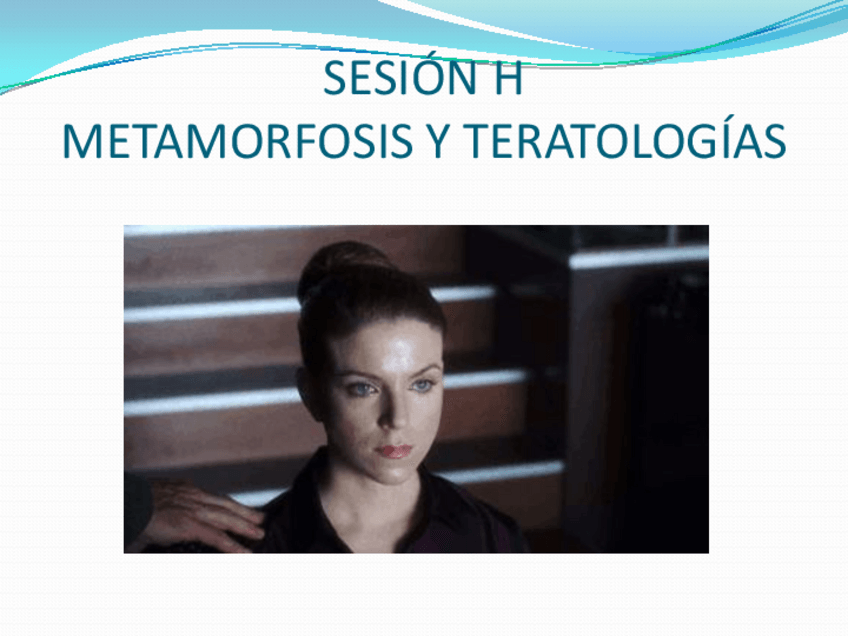 SESIÓN H
METAMORFOSIS Y TERATOLOGÍAS